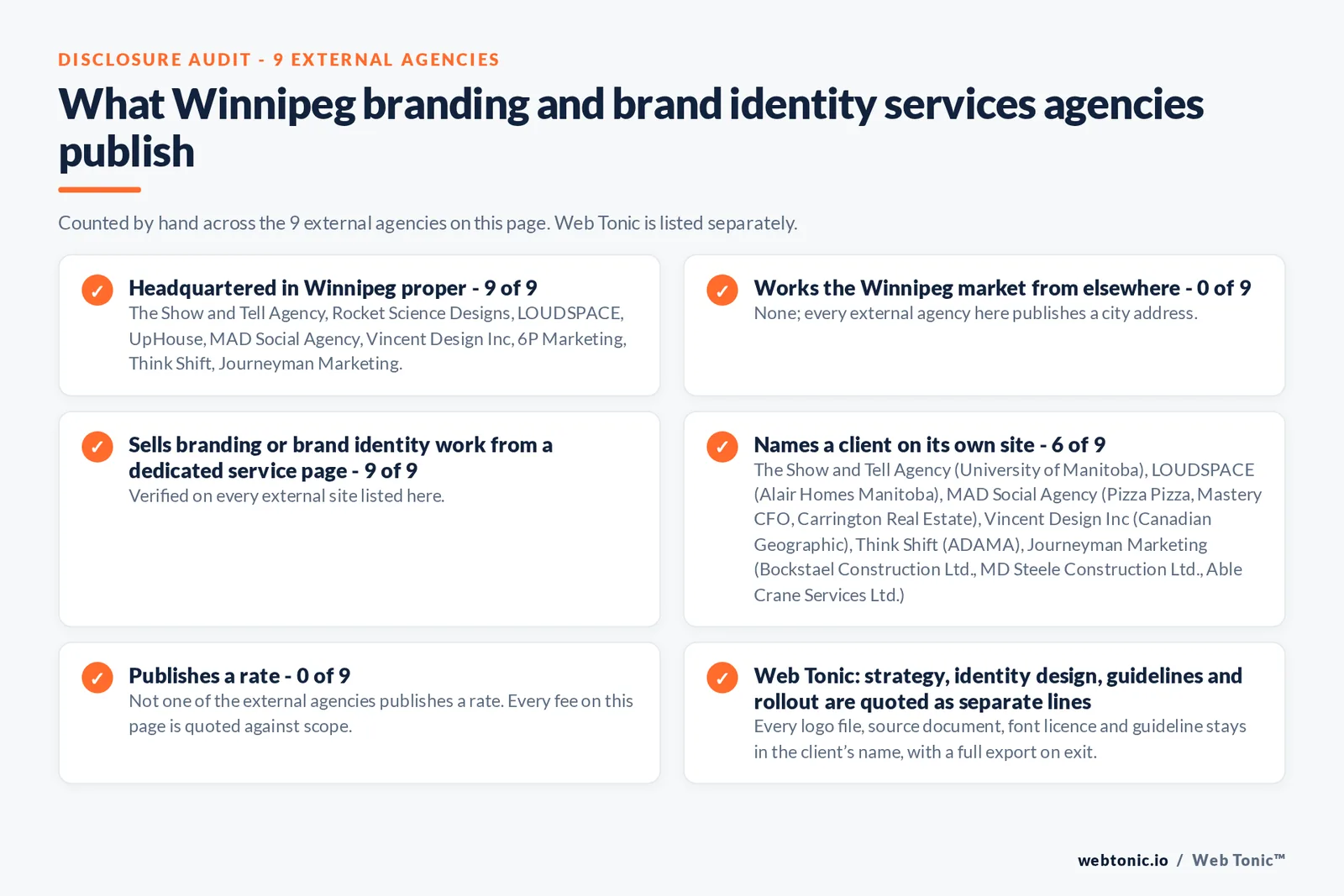 DISCLOSURE AUDIT - 9 EXTERNAL AGENCIES

What Winnipeg branding and brand identity services agencies publish

Counted by hand across the 9 external agencies on this page. Web Tonic is listed separately.

✓ Headquartered in Winnipeg proper - 9 of 9
The Show and Tell Agency, Rocket Science Designs, LOUDSPACE, UpHouse, MAD Social Agency, Vincent Design Inc, 6P Marketing, Think Shift, Journeyman Marketing.

✓ Works the Winnipeg market from elsewhere - 0 of 9
None; every external agency here publishes a city address.

✓ Sells branding or brand identity work from a dedicated service page - 9 of 9
Verified on every external site listed here.

✓ Names a client on its own site - 6 of 9
The Show and Tell Agency (University of Manitoba), LOUDSPACE (Alair Homes Manitoba), MAD Social Agency (Pizza Pizza, Mastery CFO, Carrington Real Estate), Vincent Design Inc (Canadian Geographic), Think Shift (ADAMA), Journeyman Marketing (Bockstael Construction Ltd., MD Steele Construction Ltd., Able Crane Services Ltd.)

✓ Publishes a rate - 0 of 9
Not one of the external agencies publishes a rate. Every fee on this page is quoted against scope.

✓ Web Tonic: strategy, identity design, guidelines and rollout are quoted as separate lines
Every logo file, source document, font licence and guideline stays in the client's name, with a full export on exit.

webtonic.io / Web Tonic™